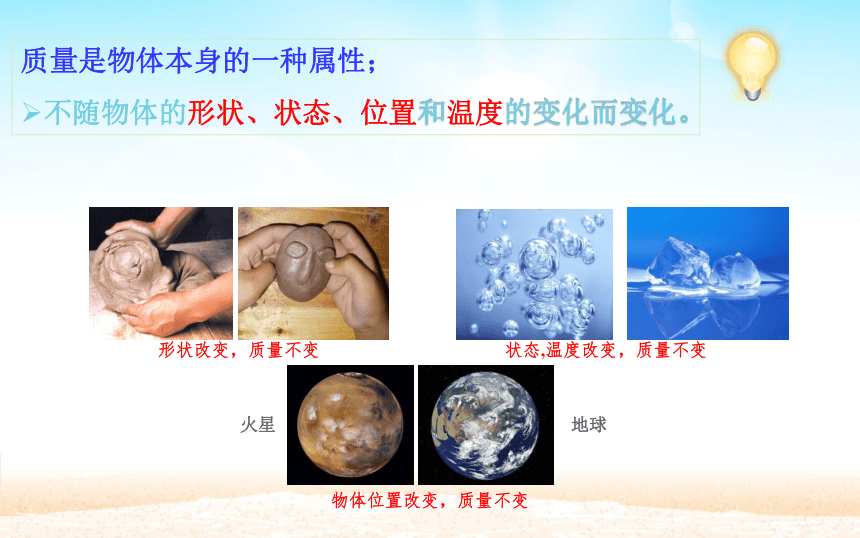 质量是物体本身的一种属性；

➢不随物体的形状、状态、位置和温度的变化而变化。

形状改变，质量不变

状态,温度改变，质量不变

火星

地球

物体位置改变，质量不变